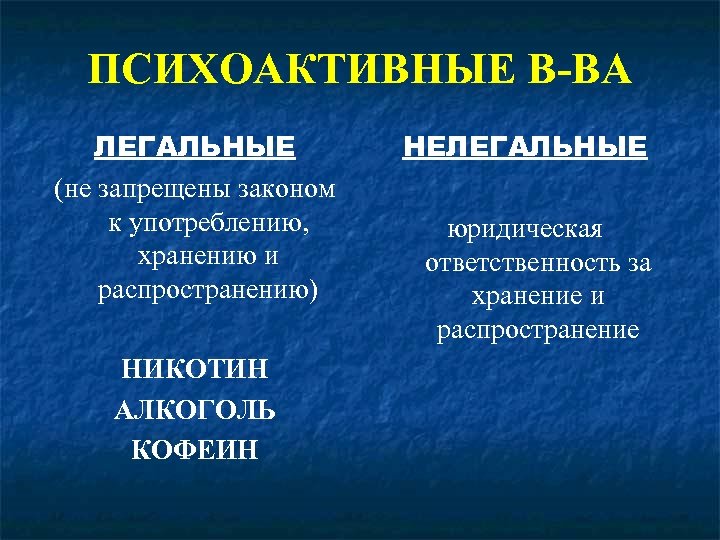 ПСИХОАКТИВНЫЕ В-ВА

ЛЕГАЛЬНЫЕ

(не запрещены законом к употреблению, хранению и распространению)

НИКОТИН
АЛКОГОЛЬ
КОФЕИН

НЕЛЕГАЛЬНЫЕ

юридическая ответственность за хранение и распространение